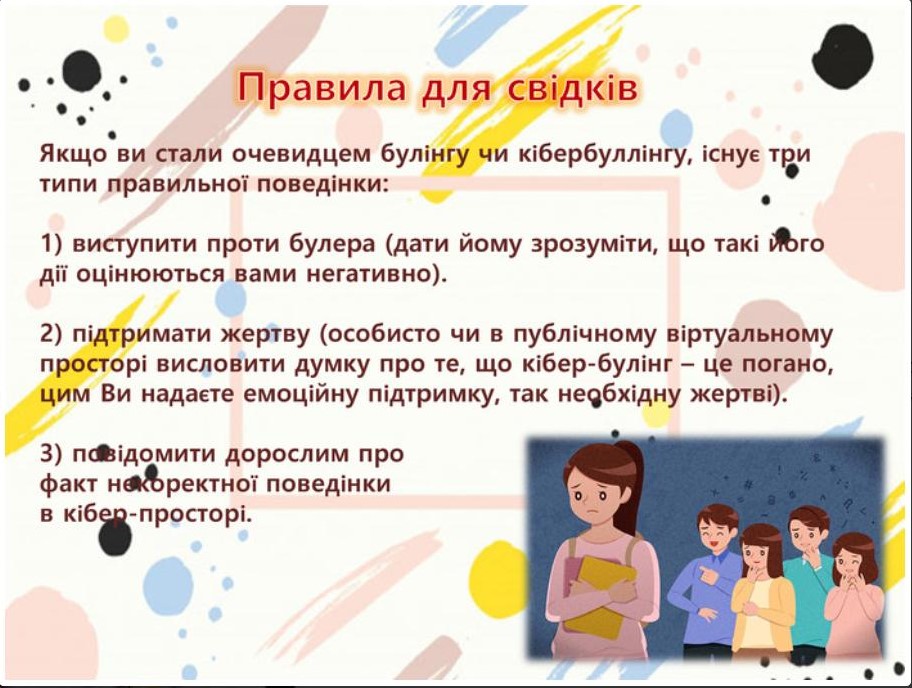 Правила для свідків

Якщо ви стали очевидцем булінгу чи кібербуллінгу, існує три типи правильної поведінки:

1) виступити проти булера (дати йому зрозуміти, що такі його дії оцінюються вами негативно).

2) підтримати жертву (особисто чи в публічному віртуальному просторі висловити думку про те, що кібер-булінг – це погано, цим Ви надаєте емоційну підтримку, так необхідну жертві).

3) повідомити дорослим про факт некоректної поведінки в кібер-просторі.